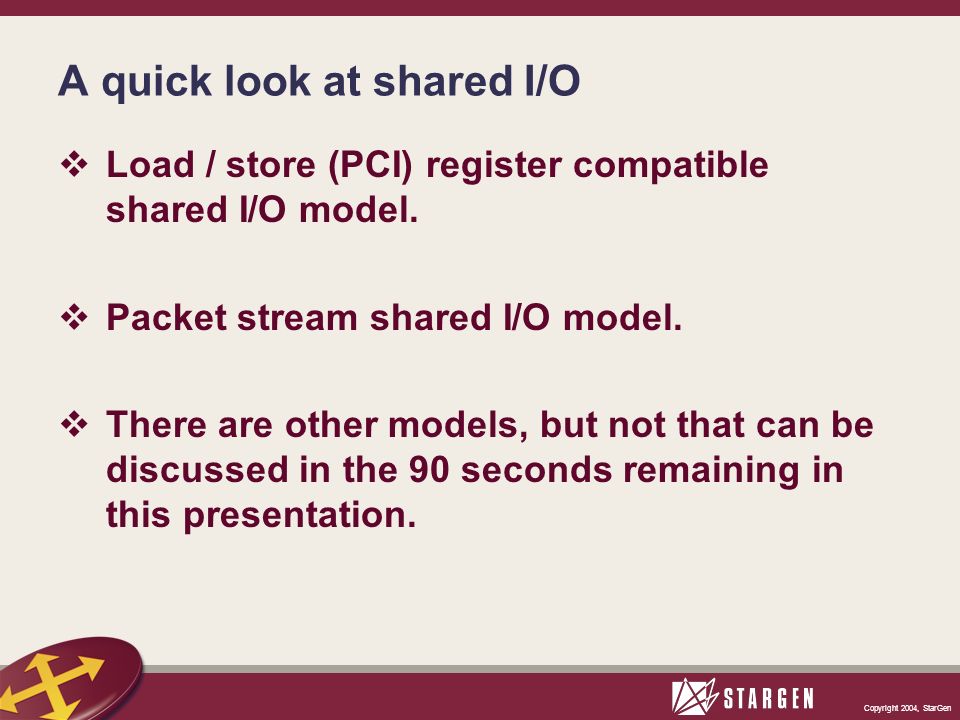 A quick look at shared I/O

❖ Load / store (PCI) register compatible shared I/O model.

❖ Packet stream shared I/O model.

❖ There are other models, but not that can be discussed in the 90 seconds remaining in this presentation.

STARGEN

Copyright 2004, StarGen